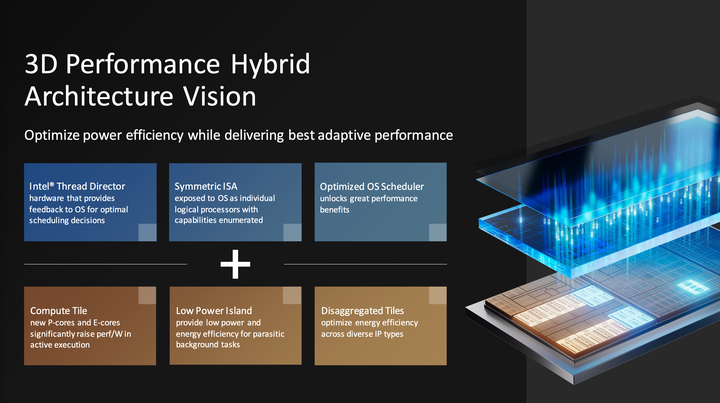 3D Performance Hybrid Architecture Vision

Optimize power efficiency while delivering best adaptive performance

Intel® Thread Director
hardware that provides feedback to OS for optimal scheduling decisions

Symmetric ISA
exposed to OS as individual logical processors with capabilities enumerated

Optimized OS Scheduler
unlocks great performance benefits

+

Compute Tile
new P-cores and E-cores significantly raise perf/W in active execution

Low Power Island
provide low power and energy efficiency for parasitic background tasks

Disaggregated Tiles
optimize energy efficiency across diverse IP types